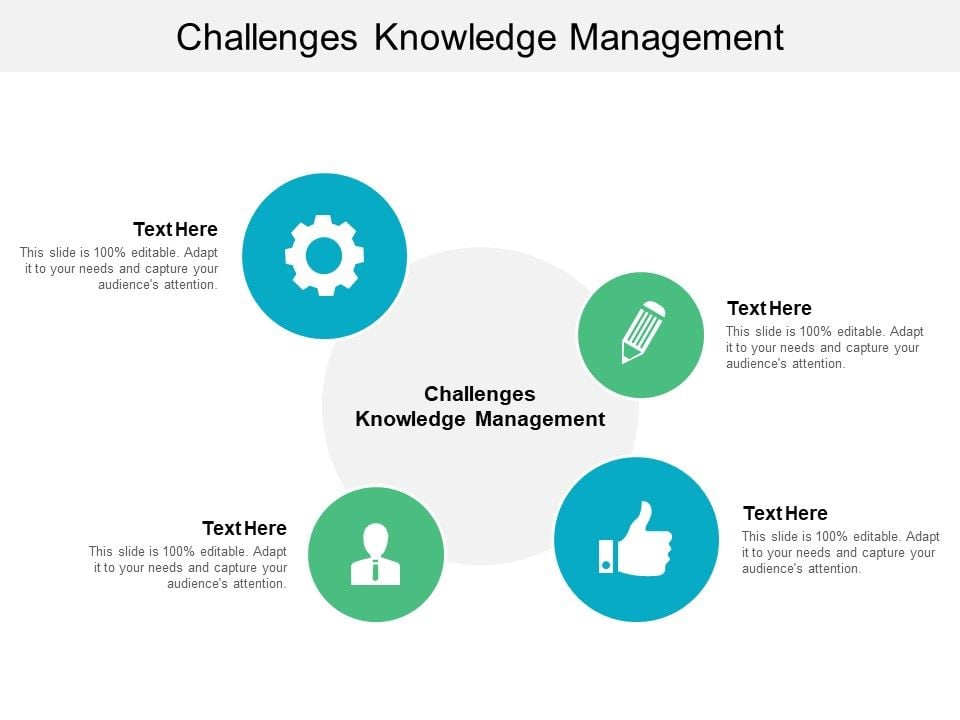 Challenges Knowledge Management

Text Here
This slide is 100% editable. Adapt it to your needs and capture your audience's attention.

Text Here
This slide is 100% editable. Adapt it to your needs and capture your audience's attention.

Challenges Knowledge Management

Text Here
This slide is 100% editable. Adapt it to your needs and capture your audience's attention.

Text Here
This slide is 100% editable. Adapt it to your needs and capture your audience's attention.